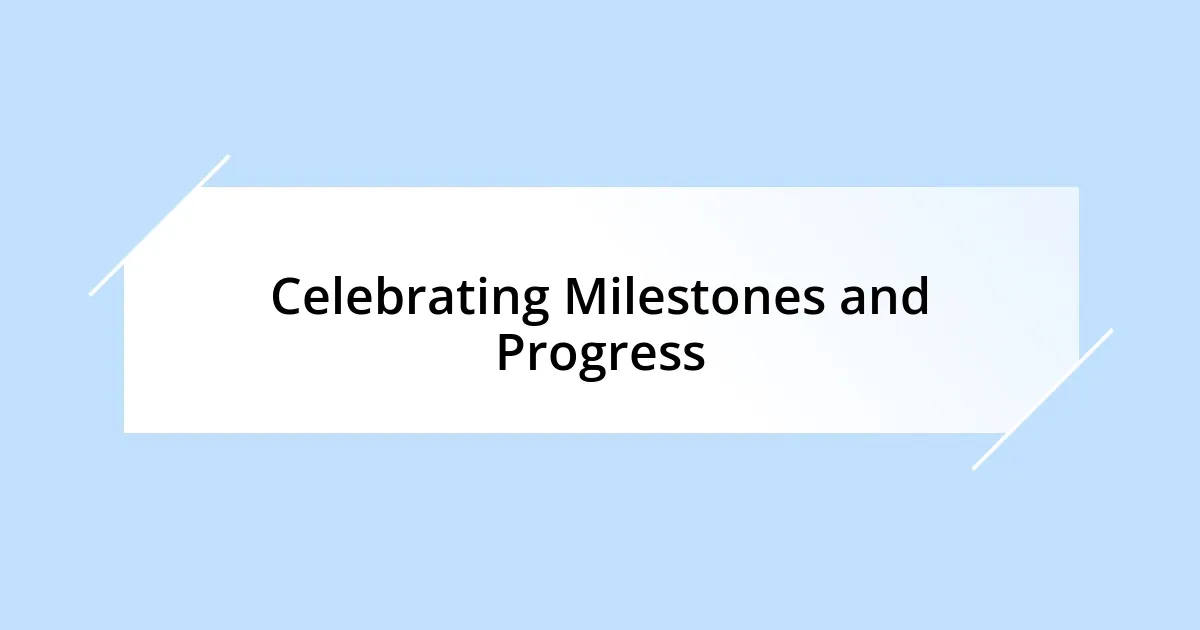 Celebrating Milestones and Progress